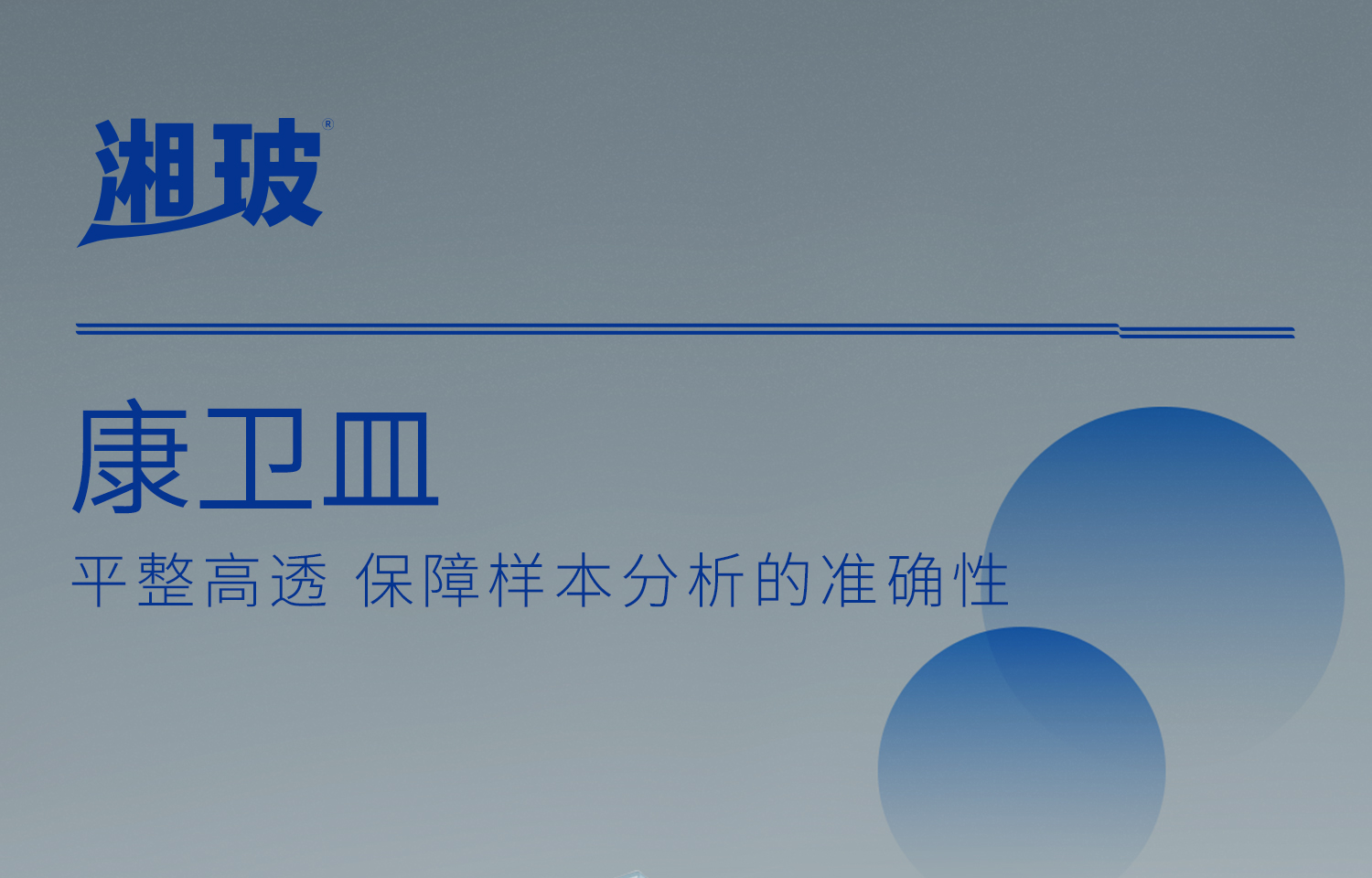 湘玻®

康卫皿

平整高透 保障样本分析的准确性